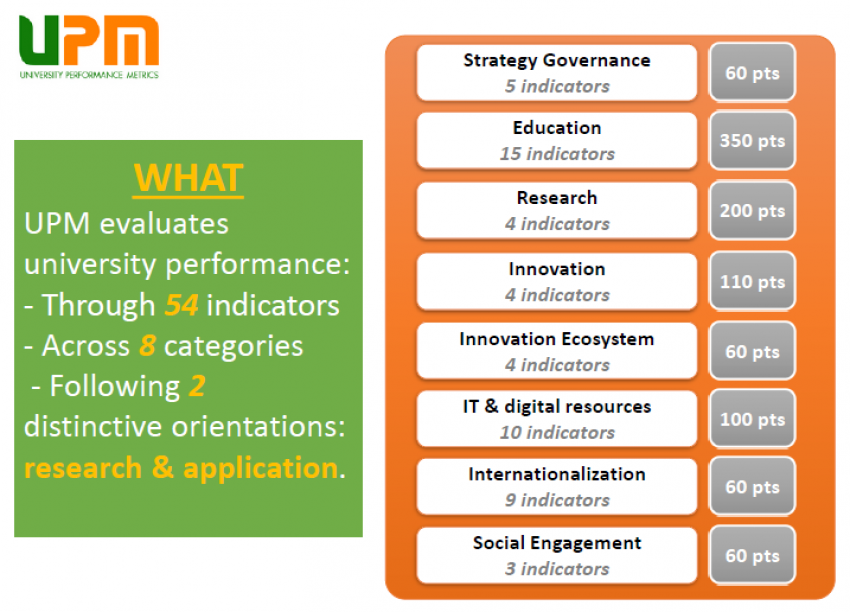 UPM
UNIVERSITY PERFORMANCE METRICS

WHAT

UPM evaluates university performance:
- Through 54 indicators
- Across 8 categories
- Following 2 distinctive orientations: research & application.

Strategy Governance
5 indicators
60 pts

Education
15 indicators
350 pts

Research
4 indicators
200 pts

Innovation
4 indicators
110 pts

Innovation Ecosystem
4 indicators
60 pts

IT & digital resources
10 indicators
100 pts

Internationalization
9 indicators
60 pts

Social Engagement
3 indicators
60 pts